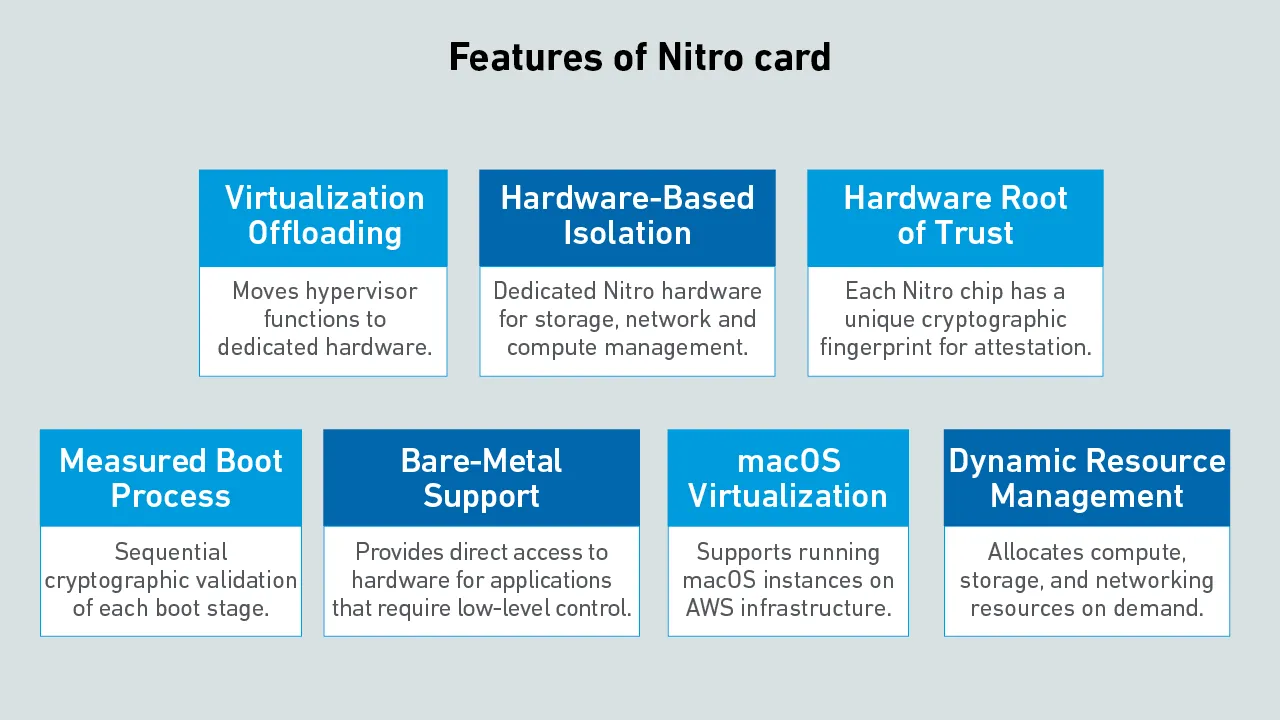 Features of Nitro card

Virtualization Offloading

Moves hypervisor functions to dedicated hardware.

Hardware-Based Isolation

Dedicated Nitro hardware for storage, network and compute management.

Hardware Root of Trust

Each Nitro chip has a unique cryptographic fingerprint for attestation.

Measured Boot Process

Sequential cryptographic validation of each boot stage.

Bare-Metal Support

Provides direct access to hardware for applications that require low-level control.

macOS Virtualization

Supports running macOS instances on AWS infrastructure.

Dynamic Resource Management

Allocates compute, storage, and networking resources on demand.